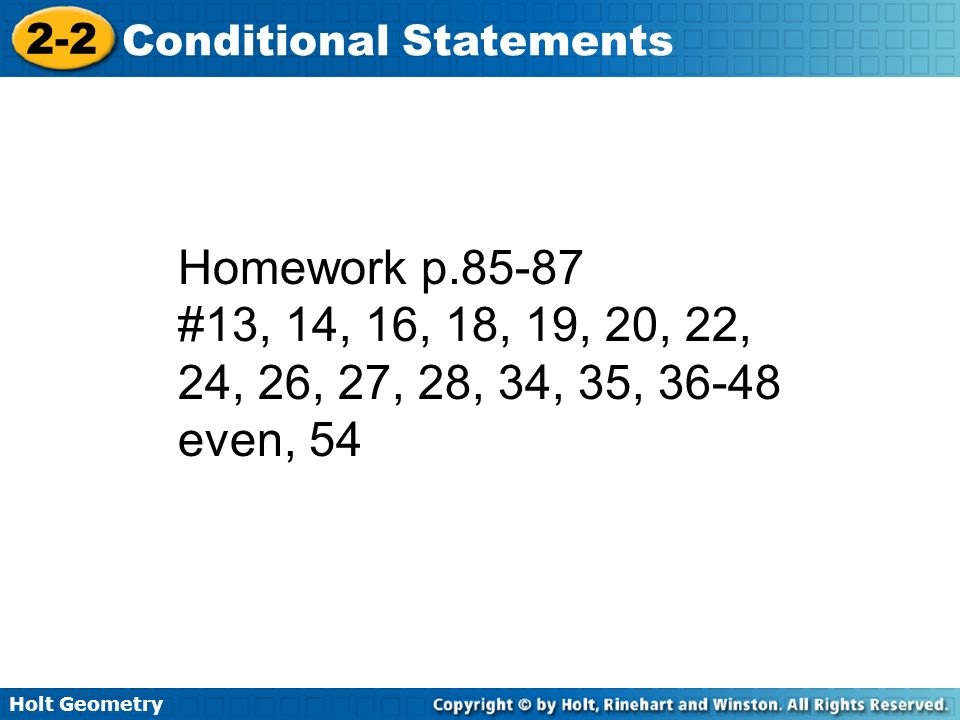 2-2 Conditional Statements

Homework p.85-87
#13, 14, 16, 18, 19, 20, 22, 24, 26, 27, 28, 34, 35, 36-48 even, 54

Holt Geometry

Copyright © by Holt, Rinehart and Winston. All Rights Reserved.